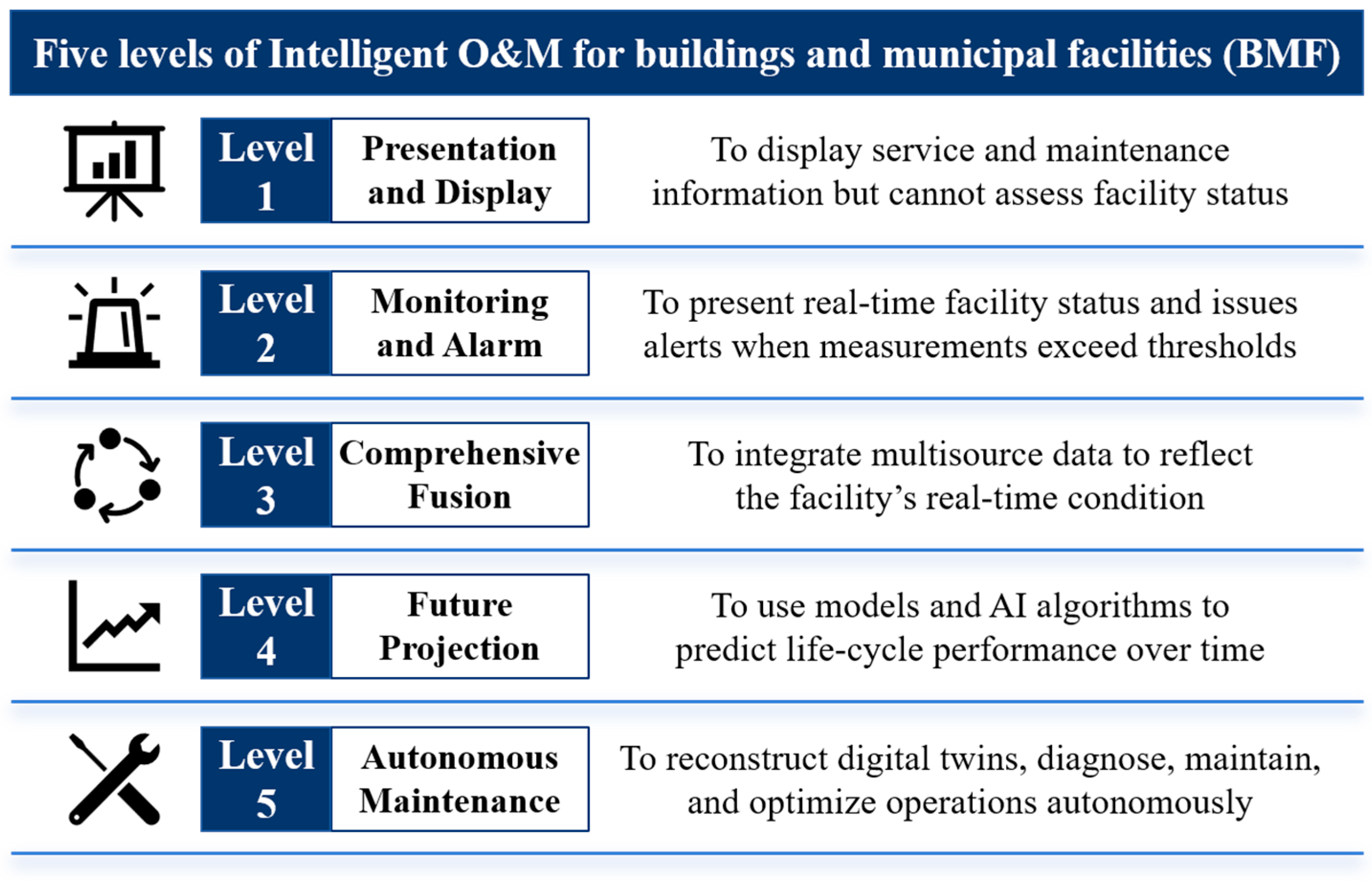 Five levels of Intelligent O&M for buildings and municipal facilities (BMF)

Level 1 Presentation and Display
To display service and maintenance information but cannot assess facility status

Level 2 Monitoring and Alarm
To present real-time facility status and issues alerts when measurements exceed thresholds

Level 3 Comprehensive Fusion
To integrate multisource data to reflect the facility's real-time condition

Level 4 Future Projection
To use models and AI algorithms to predict life-cycle performance over time

Level 5 Autonomous Maintenance
To reconstruct digital twins, diagnose, maintain, and optimize operations autonomously